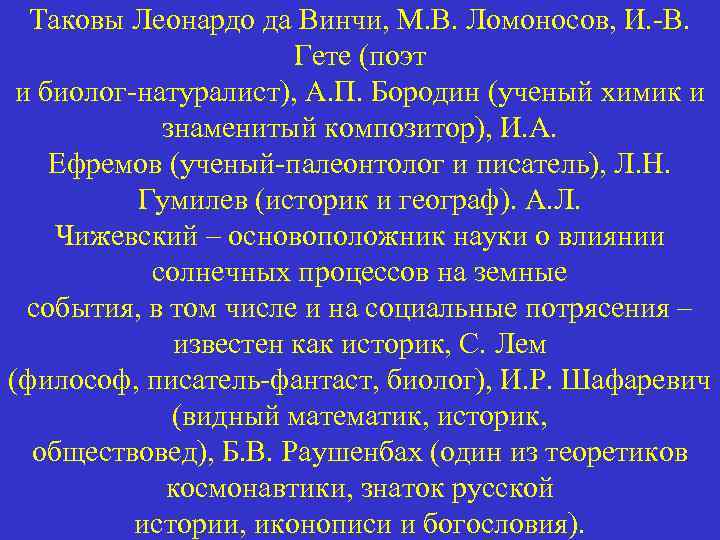 Таковы Леонардо да Винчи, М.В. Ломоносов, И.-В. Гете (поэт и биолог-натуралист), А.П. Бородин (ученый химик и знаменитый композитор), И.А. Ефремов (ученый-палеонтолог и писатель), Л.Н. Гумилев (историк и географ). А.Л. Чижевский – основоположник науки о влиянии солнечных процессов на земные события, в том числе и на социальные потрясения – известен как историк, С. Лем (философ, писатель-фантаст, биолог), И.Р. Шафаревич (видный математик, историк, обществовед), Б.В. Раушенбах (один из теоретиков космонавтики, знаток русской истории, иконописи и богословия).